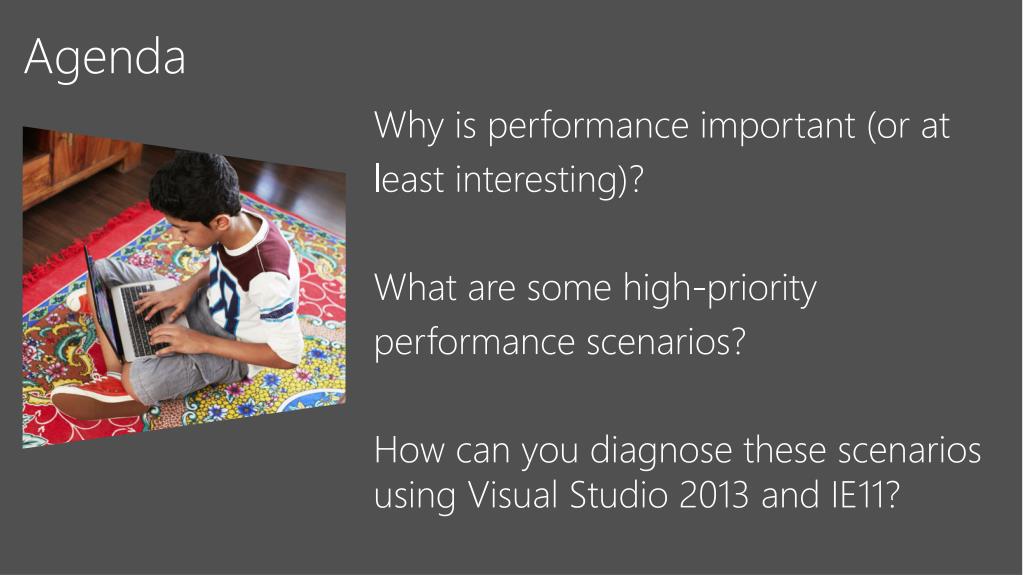 Agenda

Why is performance important (or at least interesting)?

What are some high-priority performance scenarios?

How can you diagnose these scenarios using Visual Studio 2013 and IE11?